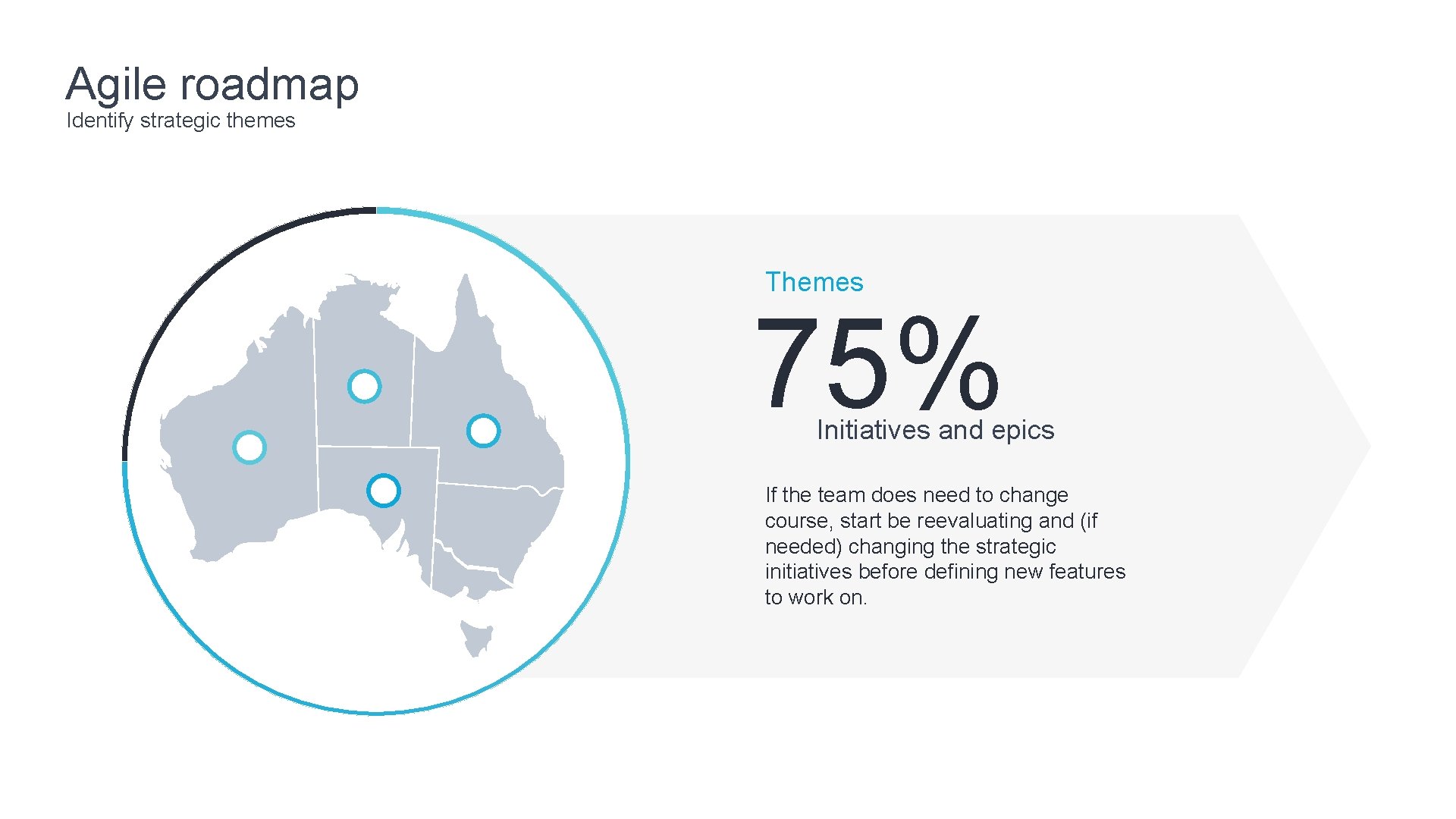 Agile roadmap
Identify strategic themes

Themes
75%
Initiatives and epics

If the team does need to change course, start be reevaluating and (if needed) changing the strategic initiatives before defining new features to work on.